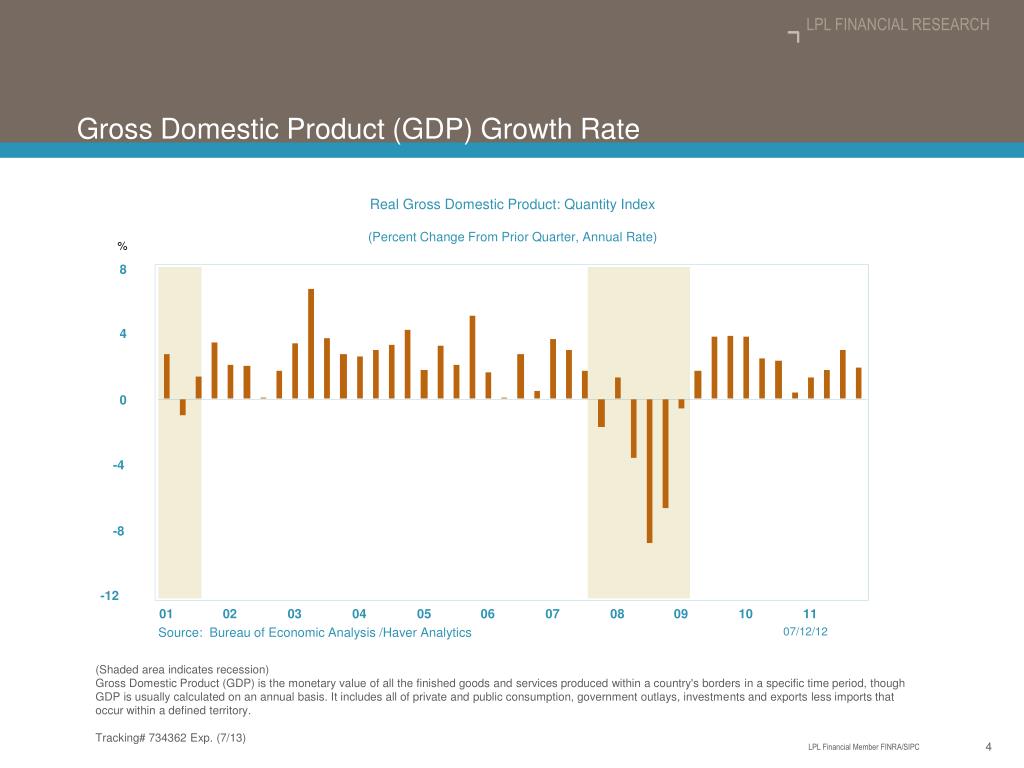 LPL FINANCIAL RESEARCH

Gross Domestic Product (GDP) Growth Rate

Real Gross Domestic Product: Quantity Index

(Percent Change From Prior Quarter, Annual Rate)

%

8

4

0

-4

-8

-12

01 02 03 04 05 06 07 08 09 10 11

Source: Bureau of Economic Analysis /Haver Analytics

07/12/12

(Shaded area indicates recession)
Gross Domestic Product (GDP) is the monetary value of all the finished goods and services produced within a country's borders in a specific time period, though GDP is usually calculated on an annual basis. It includes all of private and public consumption, government outlays, investments and exports less imports that occur within a defined territory.

Tracking# 734362 Exp. (7/13)

LPL Financial Member FINRA/SIPC

4